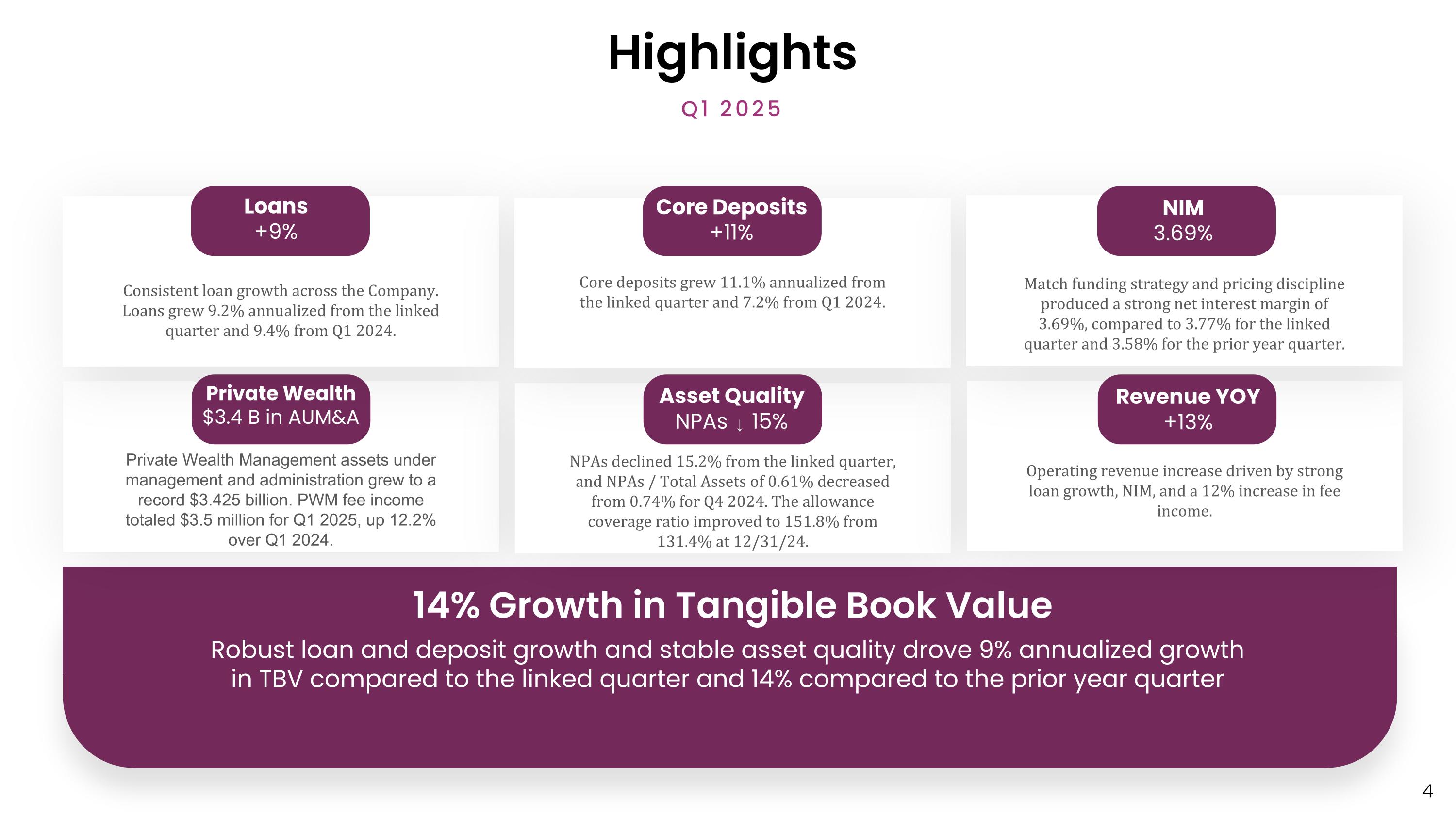 Highlights

Q1 2025

Loans
+9%

Consistent loan growth across the Company. Loans grew 9.2% annualized from the linked quarter and 9.4% from Q1 2024.

Core Deposits
+11%

Core deposits grew 11.1% annualized from the linked quarter and 7.2% from Q1 2024.

NIM
3.69%

Match funding strategy and pricing discipline produced a strong net interest margin of 3.69%, compared to 3.77% for the linked quarter and 3.58% for the prior year quarter.

Private Wealth
$3.4 B in AUM&A

Private Wealth Management assets under management and administration grew to a record $3.425 billion. PWM fee income totaled $3.5 million for Q1 2025, up 12.2% over Q1 2024.

Asset Quality
NPAs ↓ 15%

NPAs declined 15.2% from the linked quarter, and NPAs / Total Assets of 0.61% decreased from 0.74% for Q4 2024. The allowance coverage ratio improved to 151.8% from 131.4% at 12/31/24.

Revenue YOY
+13%

Operating revenue increase driven by strong loan growth, NIM, and a 12% increase in fee income.

14% Growth in Tangible Book Value

Robust loan and deposit growth and stable asset quality drove 9% annualized growth in TBV compared to the linked quarter and 14% compared to the prior year quarter

4